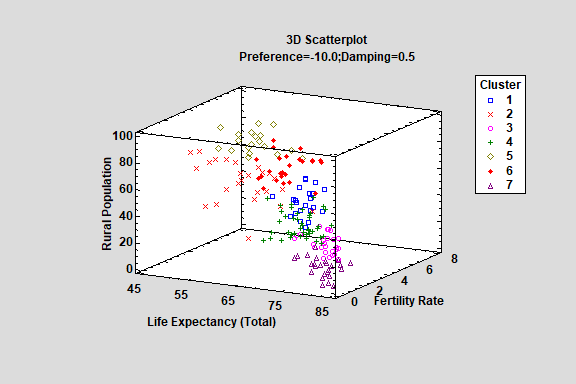 3D Scatterplot
Preference=-10.0;Damping=0.5

Cluster
1
2
3
4
5
6
7

Rural Population
100
80
60
40
20
0

45
55
65
75
85
Life Expectancy (Total)

0
2
4
6
8
Fertility Rate